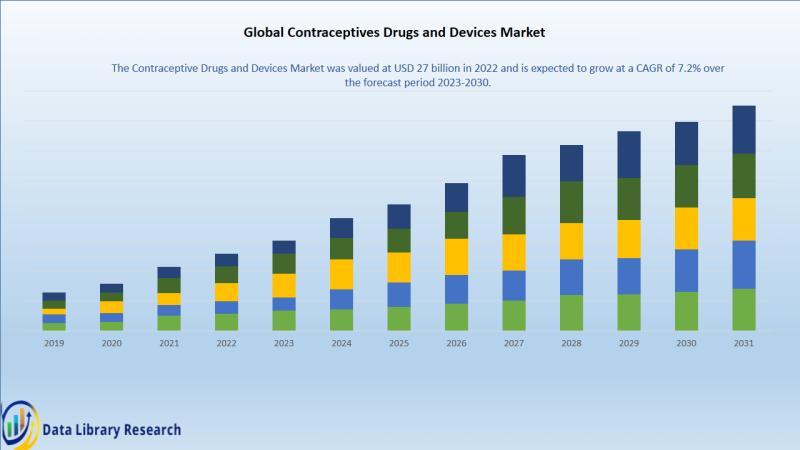 Global Contraceptives Drugs and Devices Market

The Contraceptive Drugs and Devices Market was valued at USD 27 billion in 2022 and is expected to grow at a CAGR of 7.2% over the forecast period 2023-2030.

2019 2020 2021 2022 2023 2024 2025 2026 2027 2028 2029 2030 2031

Data Library Research